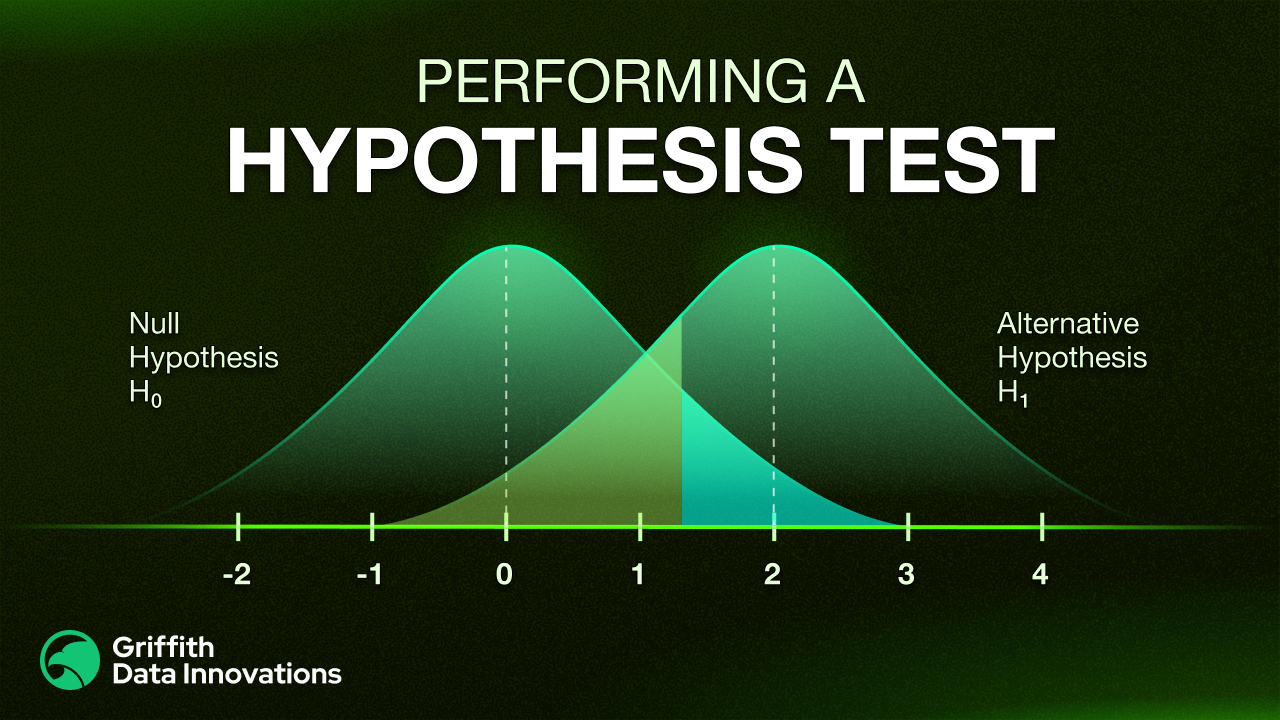 PERFORMING A
HYPOTHESIS TEST

Null
Hypothesis
$H_0$

Alternative
Hypothesis
$H_1$

-2 -1 0 1 2 3 4

Griffith
Data Innovations